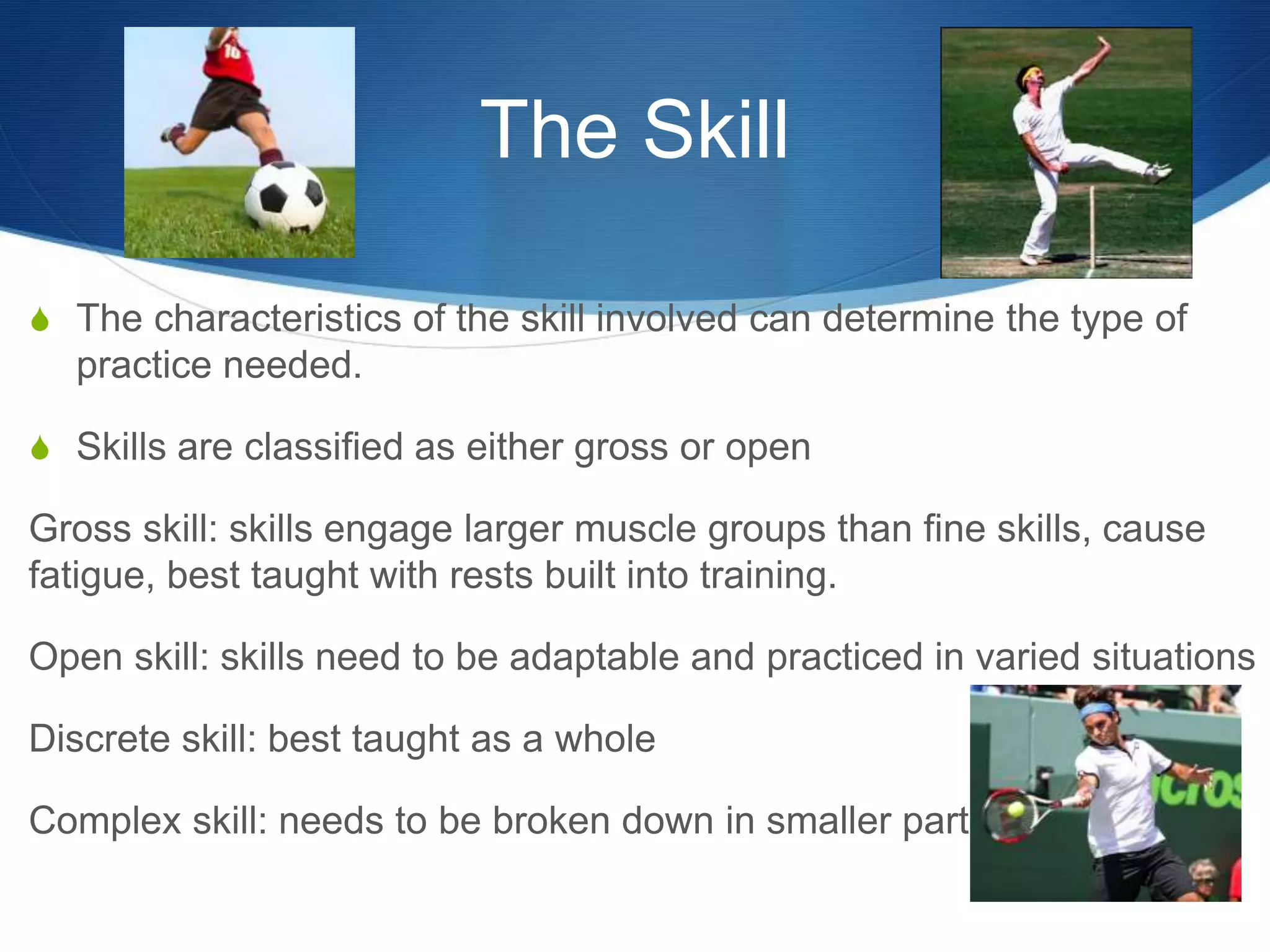 The Skill

The characteristics of the skill involved can determine the type of practice needed.

Skills are classified as either gross or open

Gross skill: skills engage larger muscle groups than fine skills, cause fatigue, best taught with rests built into training.

Open skill: skills need to be adaptable and practiced in varied situations

Discrete skill: best taught as a whole

Complex skill: needs to be broken down in smaller part